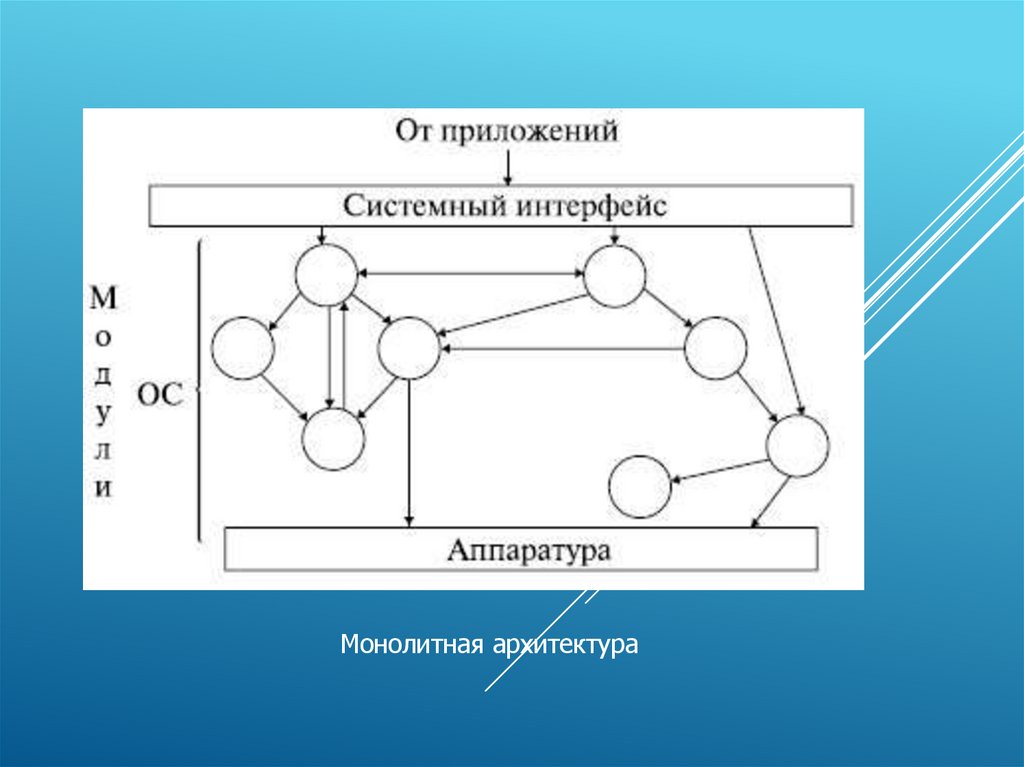 От приложений

Системный интерфейс

Модули ОС

Аппаратура

Монолитная архитектура